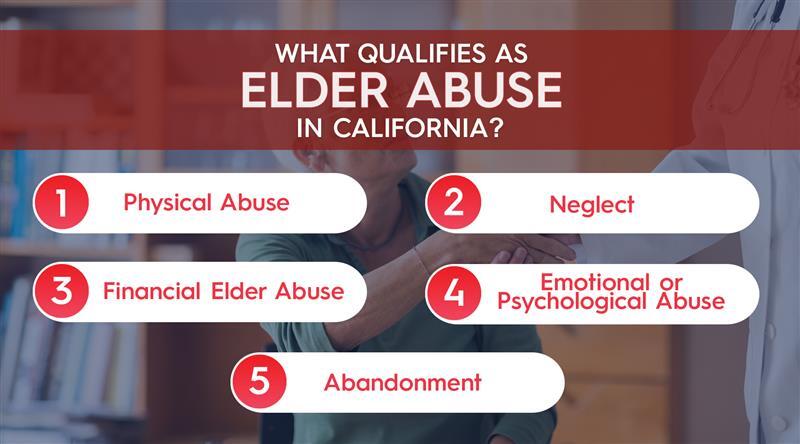 WHAT QUALIFIES AS
ELDER ABUSE
IN CALIFORNIA?

1 Physical Abuse

2 Neglect

3 Financial Elder Abuse

4 Emotional or Psychological Abuse

5 Abandonment